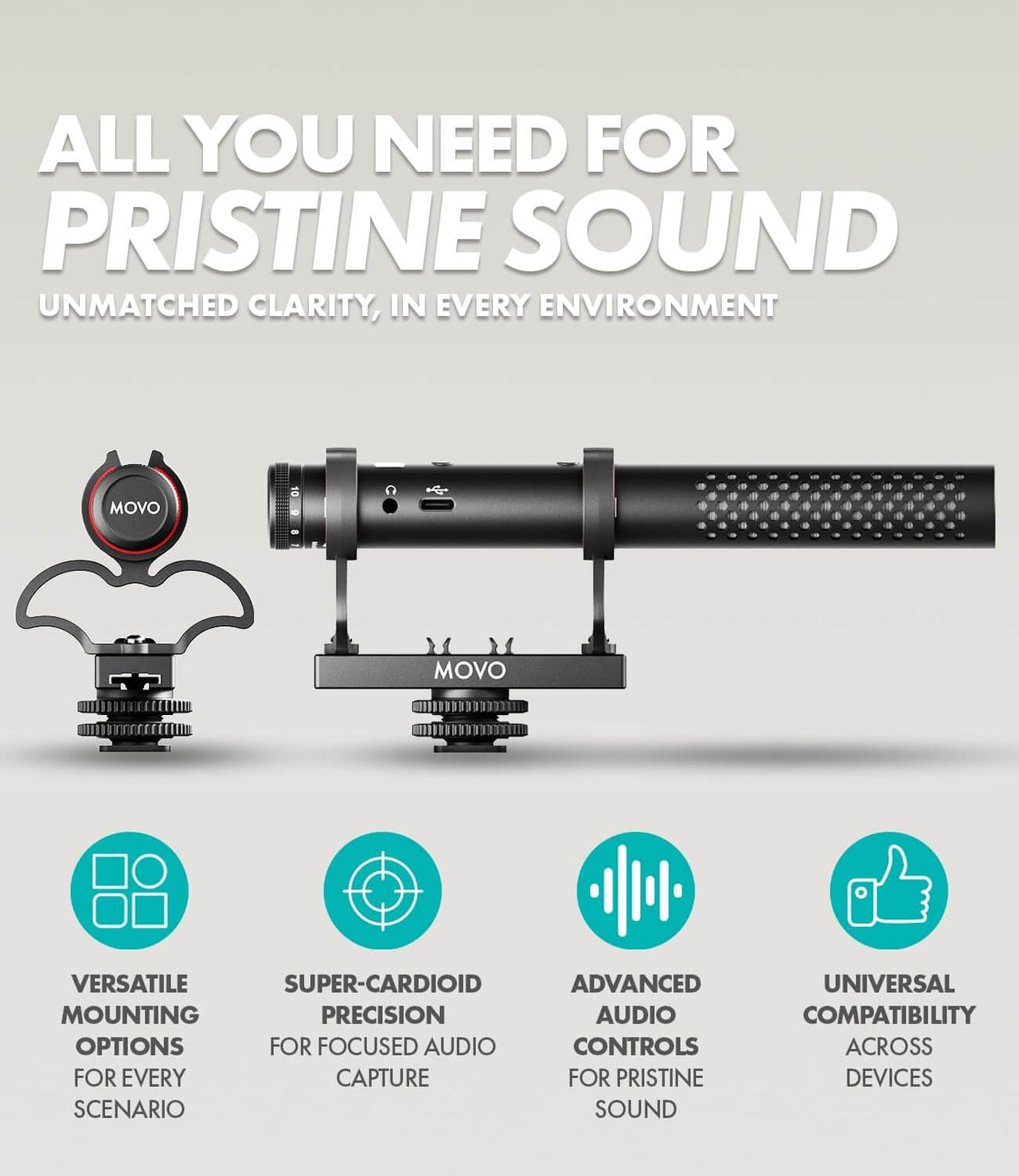 ALL YOU NEED FOR
PRISTINE SOUND
UNMATCHED CLARITY, IN EVERY ENVIRONMENT

MOVO

10 9 8 7

MOVO

VERSATILE MOUNTING OPTIONS FOR EVERY SCENARIO

SUPER-CARDIOID PRECISION FOR FOCUSED AUDIO CAPTURE

ADVANCED AUDIO CONTROLS FOR PRISTINE SOUND

UNIVERSAL COMPATIBILITY ACROSS DEVICES